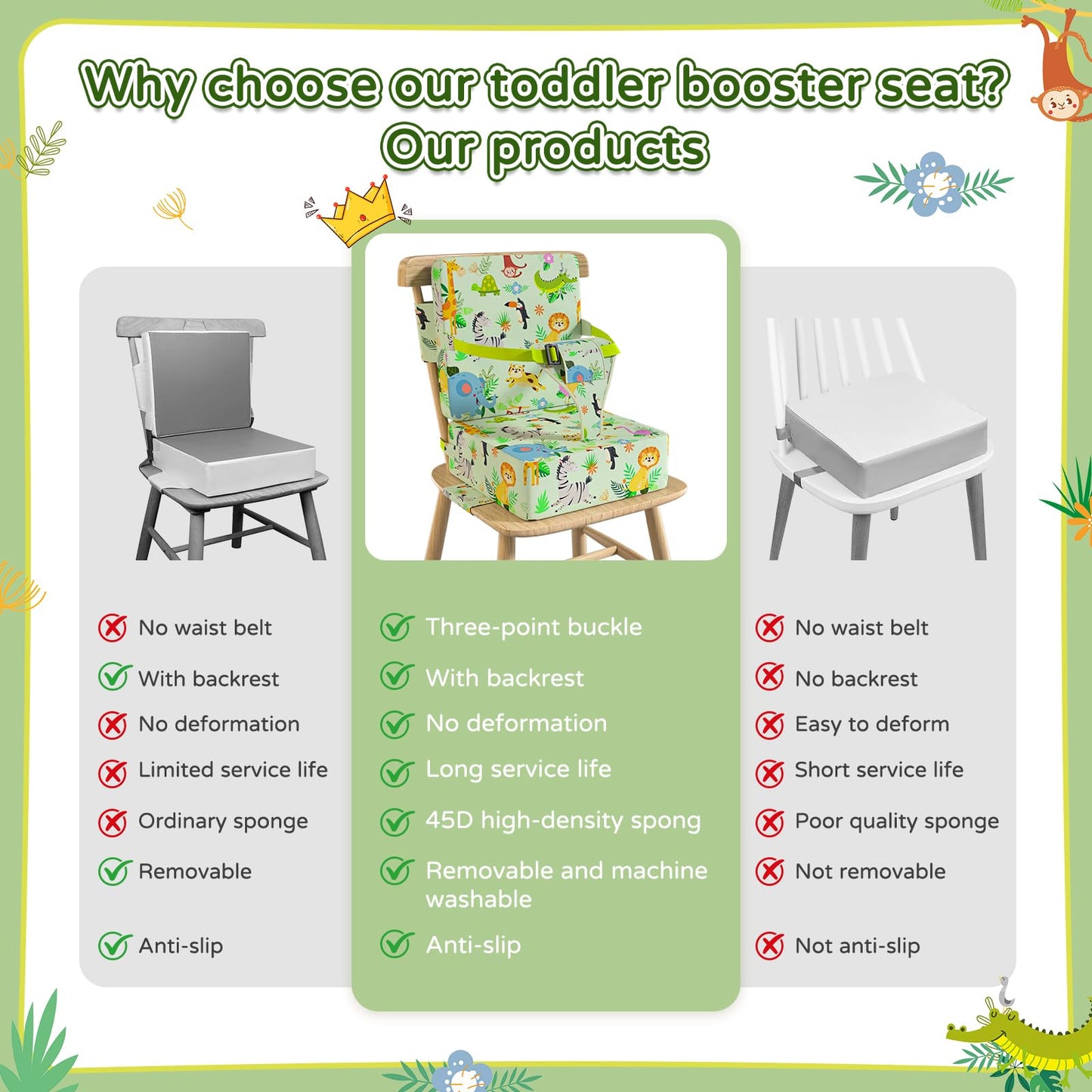 Why choose our toddler booster seat?
Our products

No waist belt
With backrest
No deformation
Limited service life
Ordinary sponge
Removable
Anti-slip

Three-point buckle
With backrest
No deformation
Long service life
45D high-density spong
Removable and machine washable
Anti-slip

No waist belt
No backrest
Easy to deform
Short service life
Poor quality sponge
Not removable
Not anti-slip